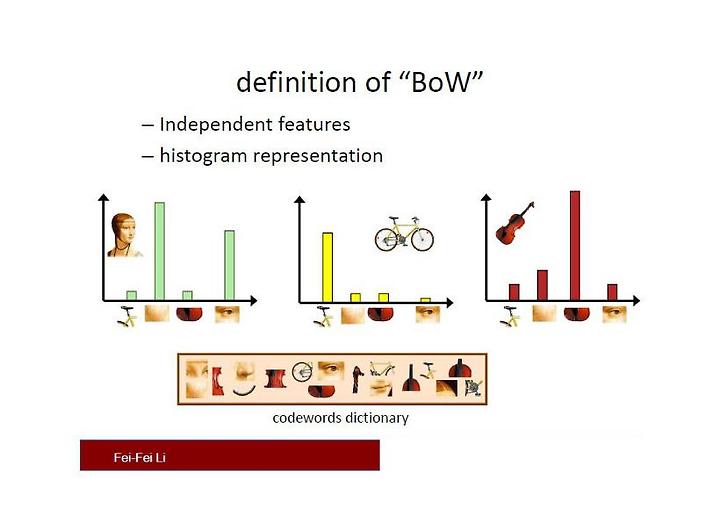 definition of “BoW”

– Independent features

– histogram representation

codewords dictionary

Fei-Fei Li